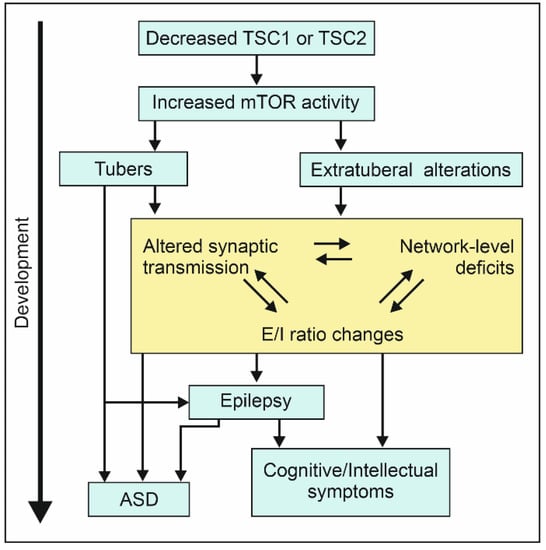 Development

Decreased TSC1 or TSC2

Increased mTOR activity

Tubers

Extratuberal alterations

Altered synaptic transmission

Network-level deficits

E/I ratio changes

Epilepsy

ASD

Cognitive/Intellectual symptoms